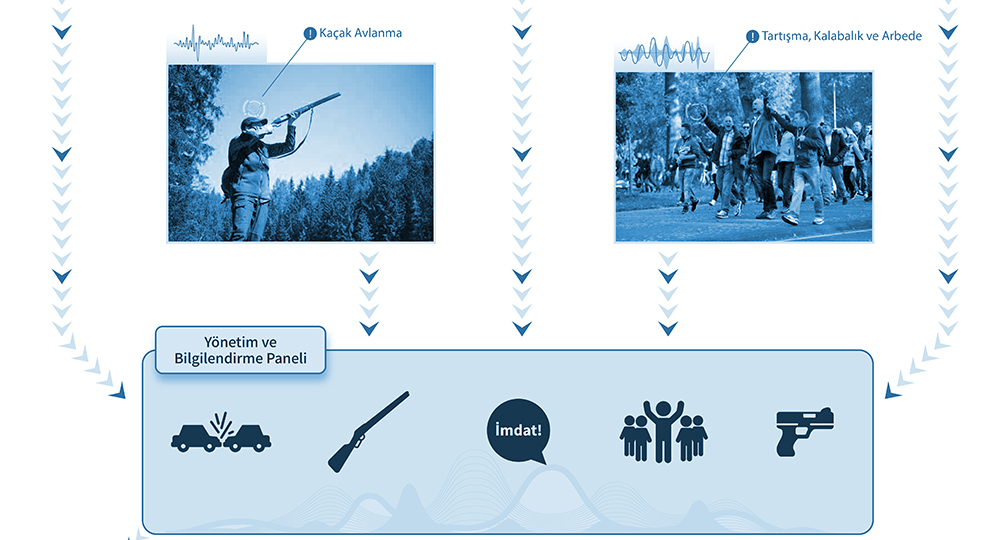 ! Kaçak Avlanma

! Tartışma, Kalabalık ve Arbede

Yönetim ve Bilgilendirme Paneli

İmdat!